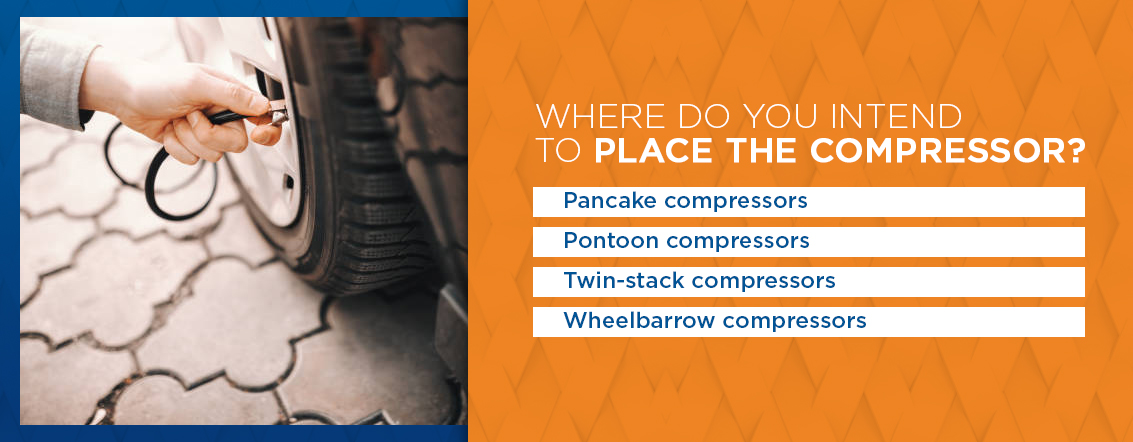 WHERE DO YOU INTEND TO PLACE THE COMPRESSOR?

Pancake compressors

Pontoon compressors

Twin-stack compressors

Wheelbarrow compressors